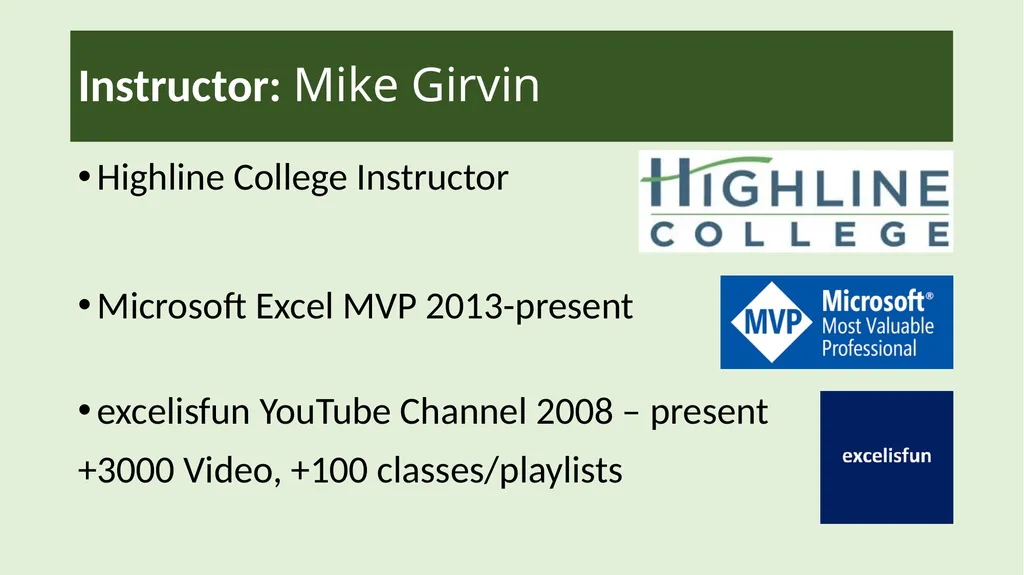 Instructor: Mike Girvin

• Highline College Instructor

HIGHLINE COLLEGE

• Microsoft Excel MVP 2013-present

MVP Microsoft® Most Valuable Professional

• excelisfun YouTube Channel 2008 – present
+3000 Video, +100 classes/playlists

excelisfun